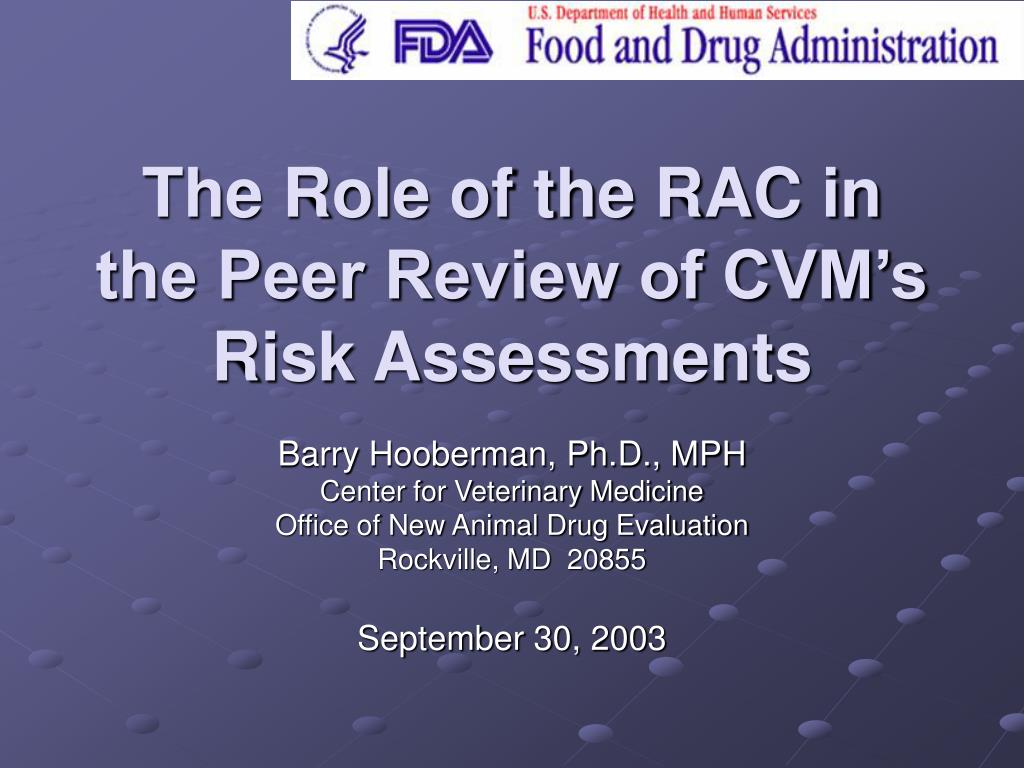 FDA U.S. Department of Health and Human Services Food and Drug Administration

The Role of the RAC in the Peer Review of CVM's Risk Assessments

Barry Hooberman, Ph.D., MPH
Center for Veterinary Medicine
Office of New Animal Drug Evaluation
Rockville, MD 20855

September 30, 2003